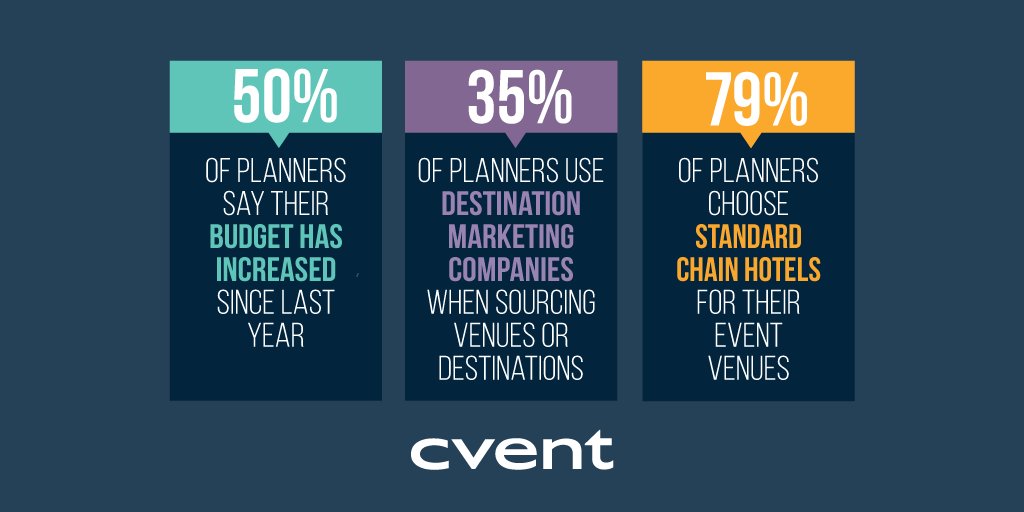 50%

OF PLANNERS SAY THEIR BUDGET HAS INCREASED SINCE LAST YEAR

35%

OF PLANNERS USE DESTINATION MARKETING COMPANIES WHEN SOURCING VENUES OR DESTINATIONS

79%

OF PLANNERS CHOOSE STANDARD CHAIN HOTELS FOR THEIR EVENT VENUES

cvent